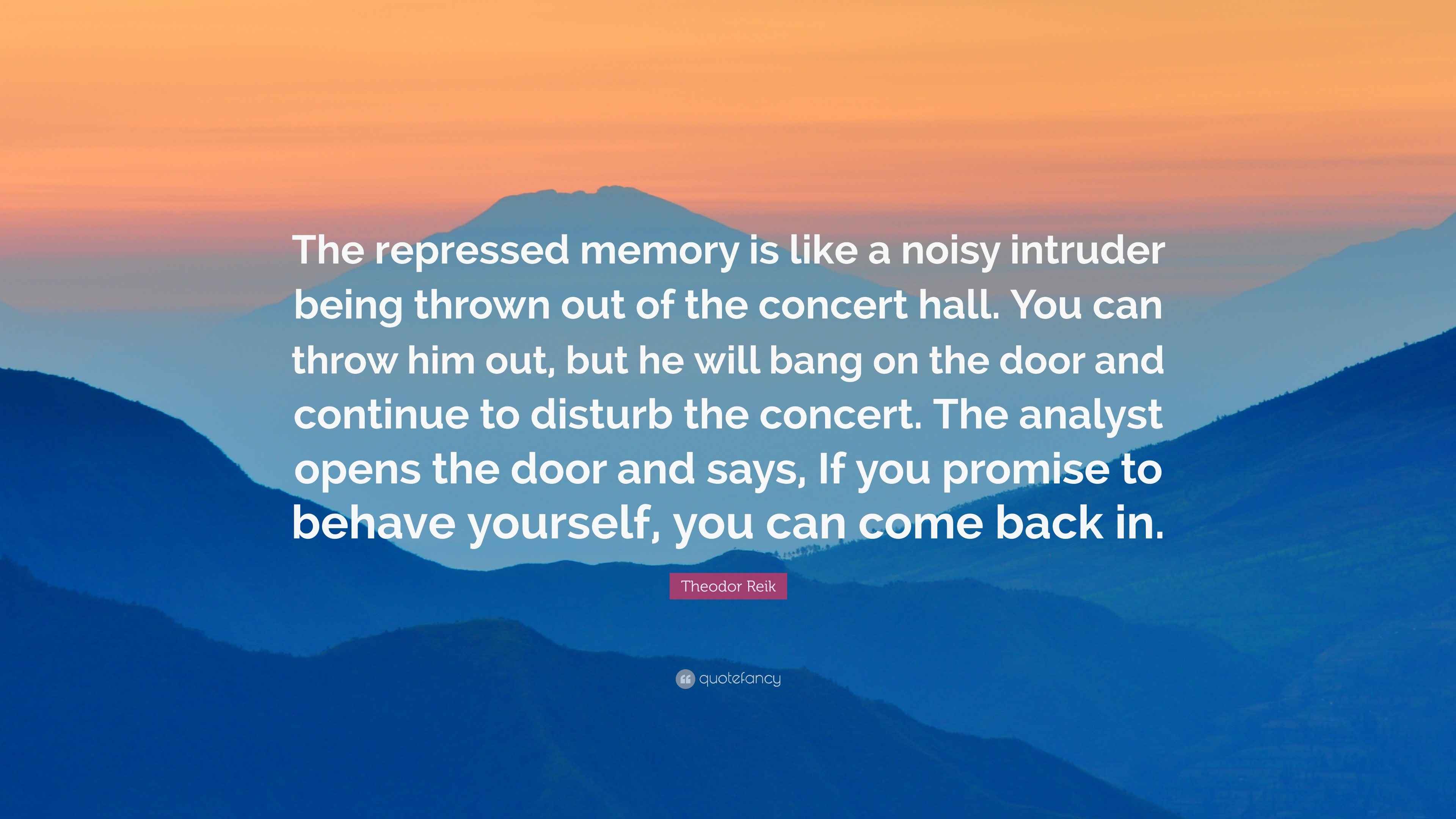 The repressed memory is like a noisy intruder being thrown out of the concert hall. You can throw him out, but he will bang on the door and continue to disturb the concert. The analyst opens the door and says, If you promise to behave yourself, you can come back in.

Theodor Reik

quotefancy